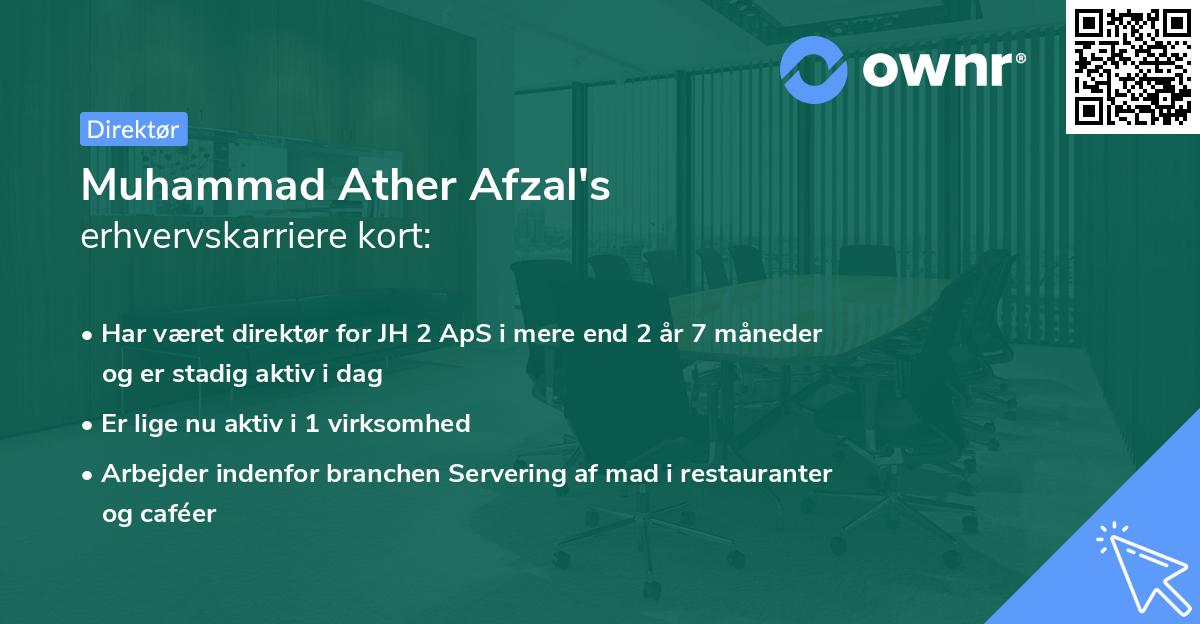 ownr®

Direktør

Muhammad Ather Afzal's erhvervskarriere kort:

• Har været direktør for JH 2 ApS i mere end 2 år 7 måneder og er stadig aktiv i dag
• Er lige nu aktiv i 1 virksomhed
• Arbejder indenfor branchen Servering af mad i restauranter og caféer